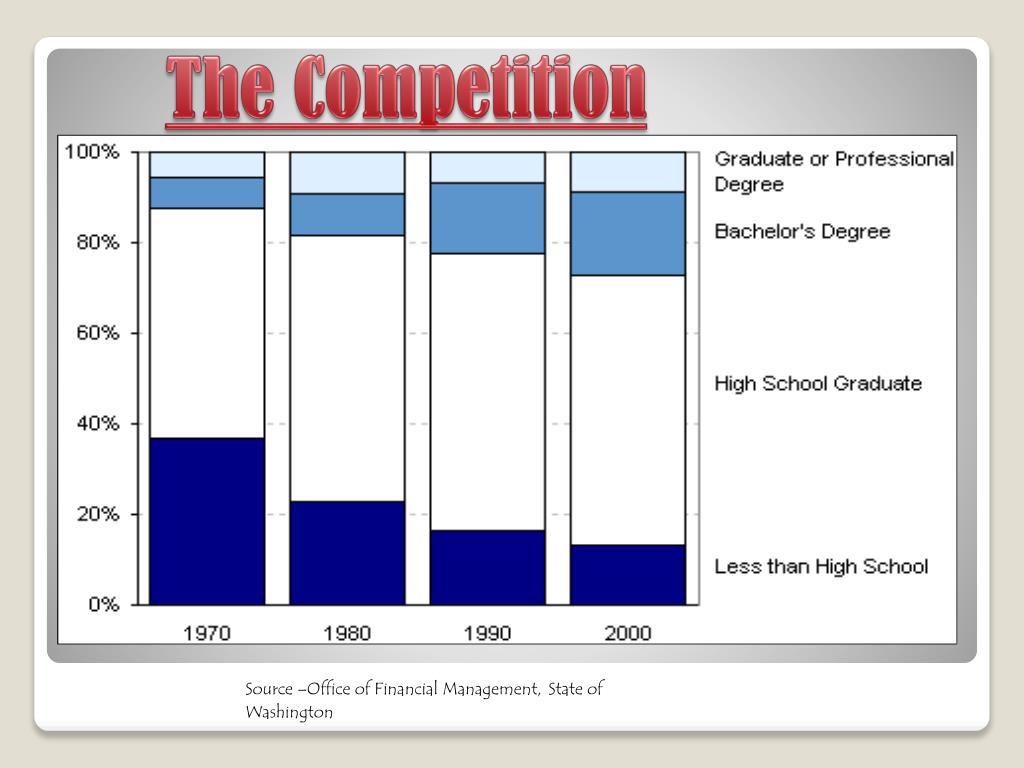 The Competition

100%
80%
60%
40%
20%
0%

1970
1980
1990
2000

Graduate or Professional Degree
Bachelor's Degree
High School Graduate
Less than High School

Source –Office of Financial Management, State of Washington